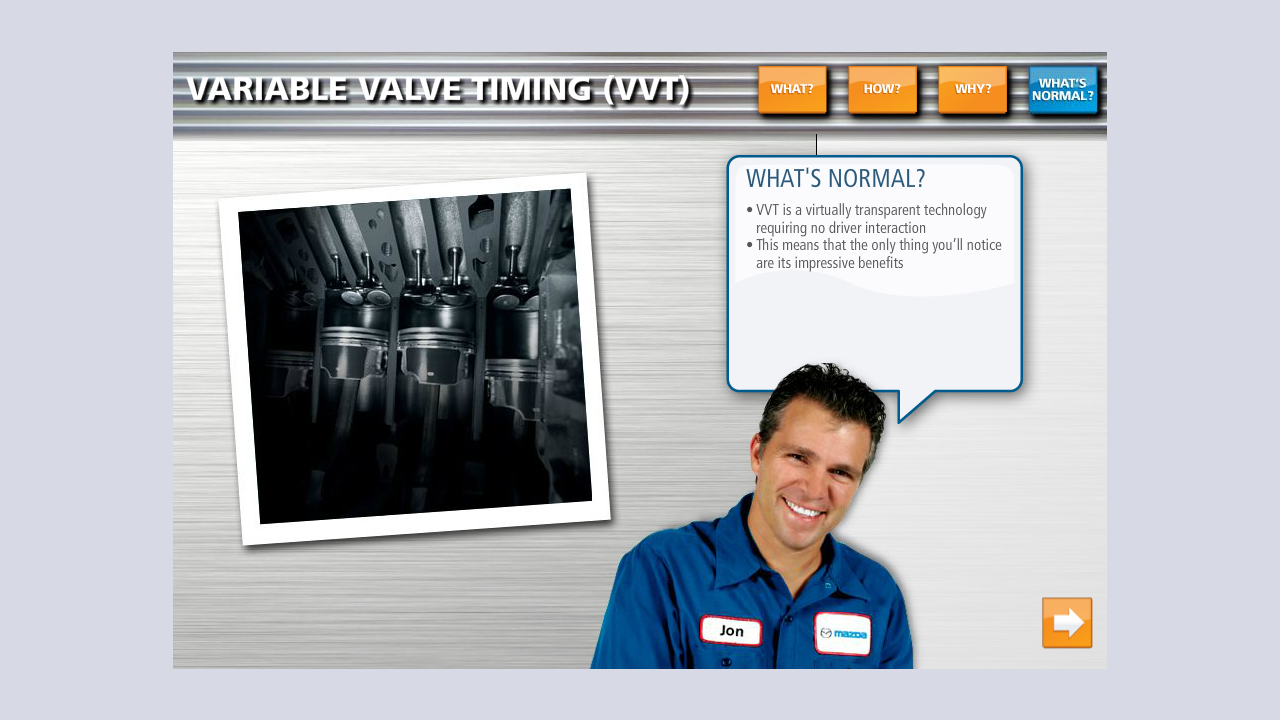 VARIABLE VALVE TIMING (VVT)

WHAT?

HOW?

WHY?

WHAT'S NORMAL?

WHAT'S NORMAL?

• VVT is a virtually transparent technology requiring no driver interaction
• This means that the only thing you'll notice are its impressive benefits

Jon

mazda